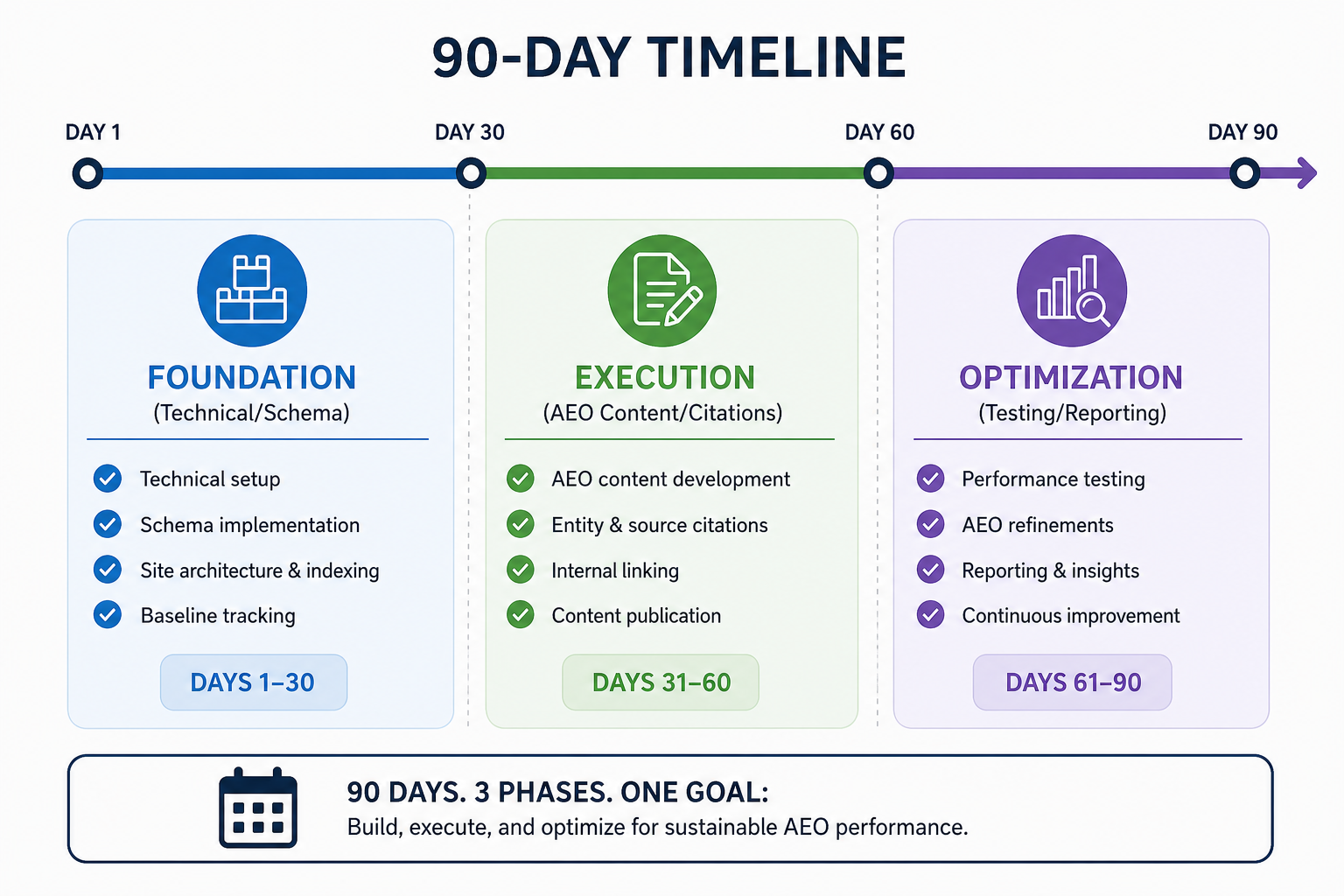 90-DAY TIMELINE

DAY 1
DAY 30
DAY 60
DAY 90

FOUNDATION
(Technical/Schema)

Technical setup
Schema implementation
Site architecture & indexing
Baseline tracking

DAYS 1–30

EXECUTION
(AEO Content/Citations)

AEO content development
Entity & source citations
Internal linking
Content publication

DAYS 31–60

OPTIMIZATION
(Testing/Reporting)

Performance testing
AEO refinements
Reporting & insights
Continuous improvement

DAYS 61–90

90 DAYS. 3 PHASES. ONE GOAL:
Build, execute, and optimize for sustainable AEO performance.